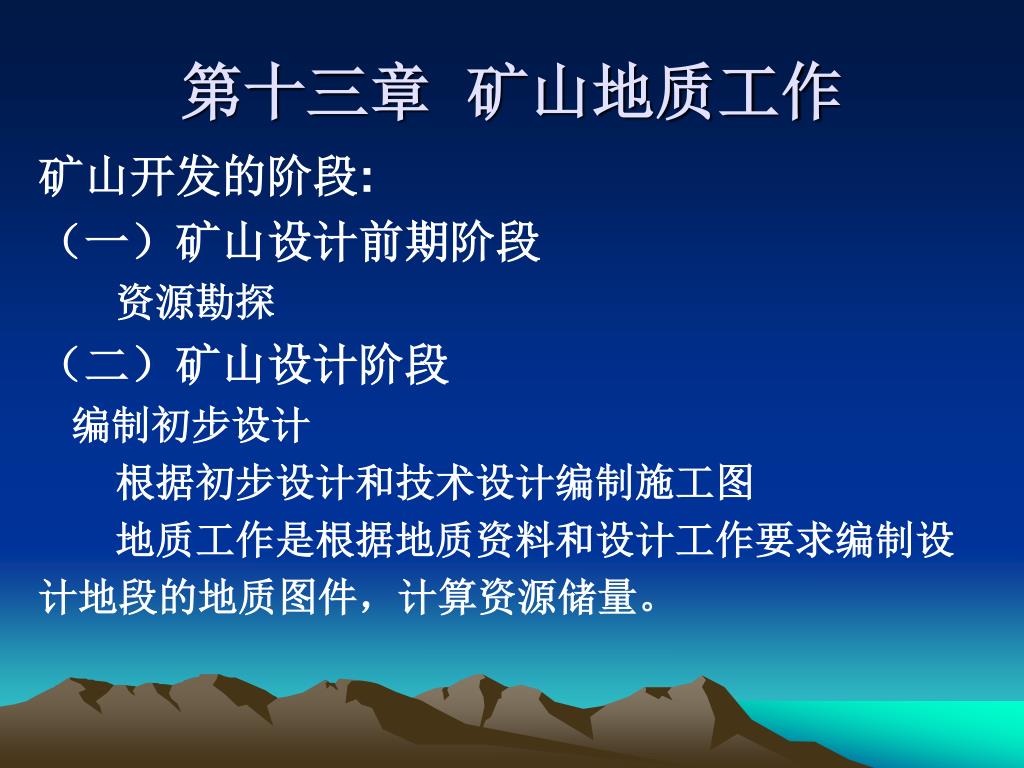 第十三章 矿山地质工作

矿山开发的阶段:

（一）矿山设计前期阶段

资源勘探

（二）矿山设计阶段

编制初步设计

根据初步设计和技术设计编制施工图

地质工作是根据地质资料和设计工作要求编制设计地段的地质图件，计算资源储量。